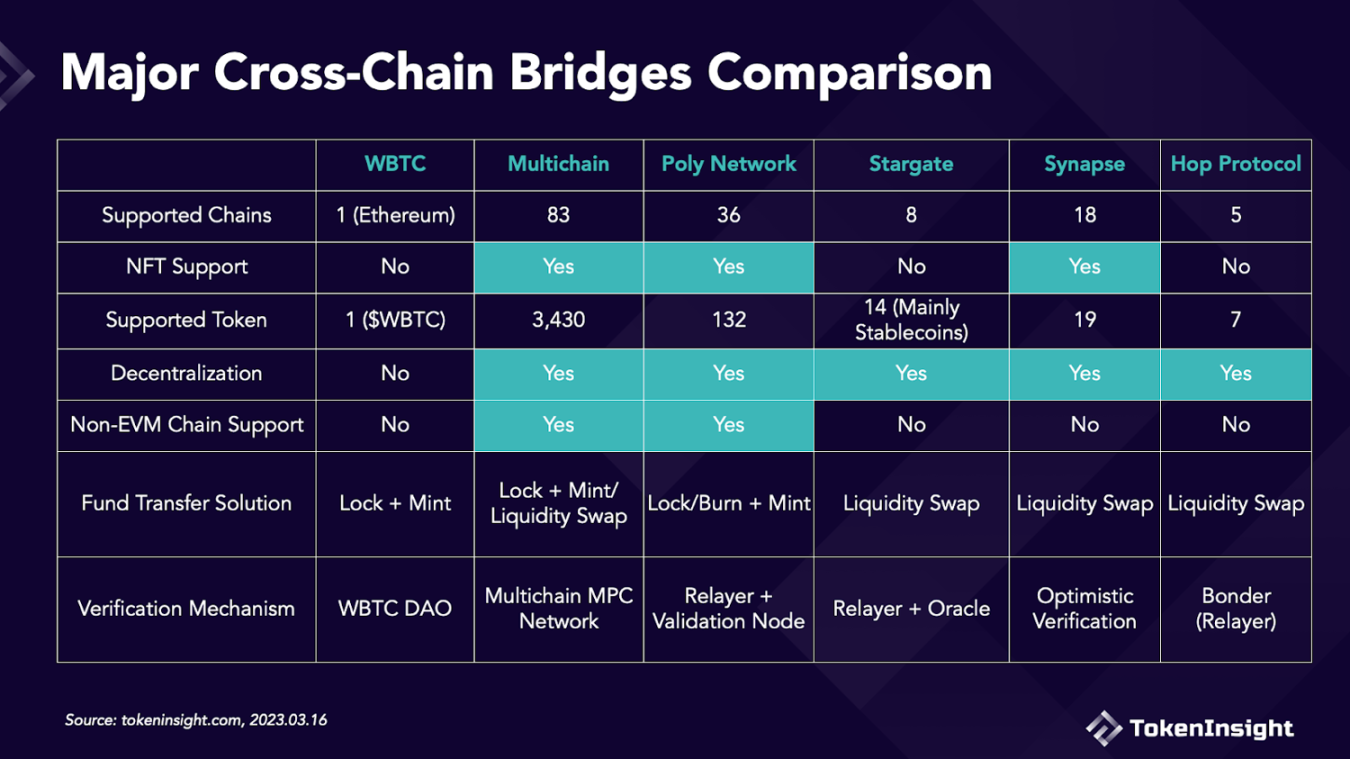 Major Cross-Chain Bridges Comparison

| | WBTC | Multichain | Poly Network | Stargate | Synapse | Hop Protocol |
|---|---|---|---|---|---|---|
| Supported Chains | 1 (Ethereum) | 83 | 36 | 8 | 18 | 5 |
| NFT Support | No | Yes | Yes | No | Yes | No |
| Supported Token | 1 ($WBTC) | 3,430 | 132 | 14 (Mainly Stablecoins) | 19 | 7 |
| Decentralization | No | Yes | Yes | Yes | Yes | Yes |
| Non-EVM Chain Support | No | Yes | Yes | No | No | No |
| Fund Transfer Solution | Lock + Mint | Lock + Mint/ Liquidity Swap | Lock/Burn + Mint | Liquidity Swap | Liquidity Swap | Liquidity Swap |
| Verification Mechanism | WBTC DAO | Multichain MPC Network | Relayer + Validation Node | Relayer + Oracle | Optimistic Verification | Bonder (Relayer) |

Source: tokeninsight.com, 2023.03.16

TokenInsight